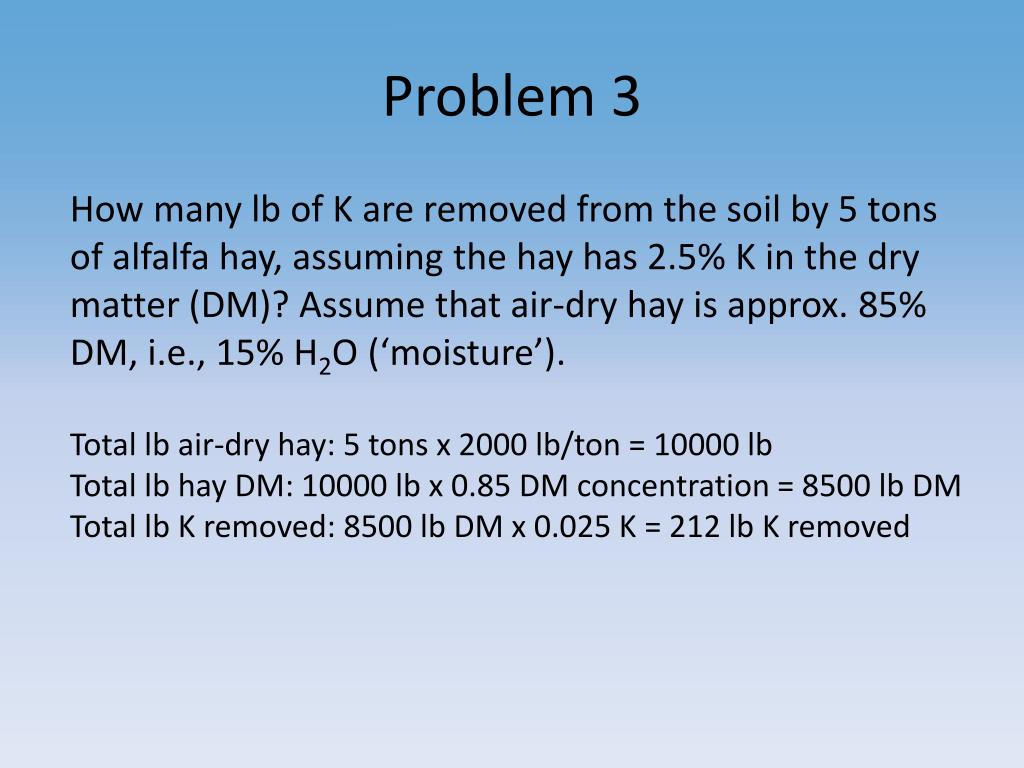 Problem 3

How many lb of K are removed from the soil by 5 tons of alfalfa hay, assuming the hay has 2.5% K in the dry matter (DM)? Assume that air-dry hay is approx. 85% DM, i.e., 15% $H_2O$ (‘moisture’).

Total lb air-dry hay: 5 tons x 2000 lb/ton = 10000 lb
Total lb hay DM: 10000 lb x 0.85 DM concentration = 8500 lb DM
Total lb K removed: 8500 lb DM x 0.025 K = 212 lb K removed